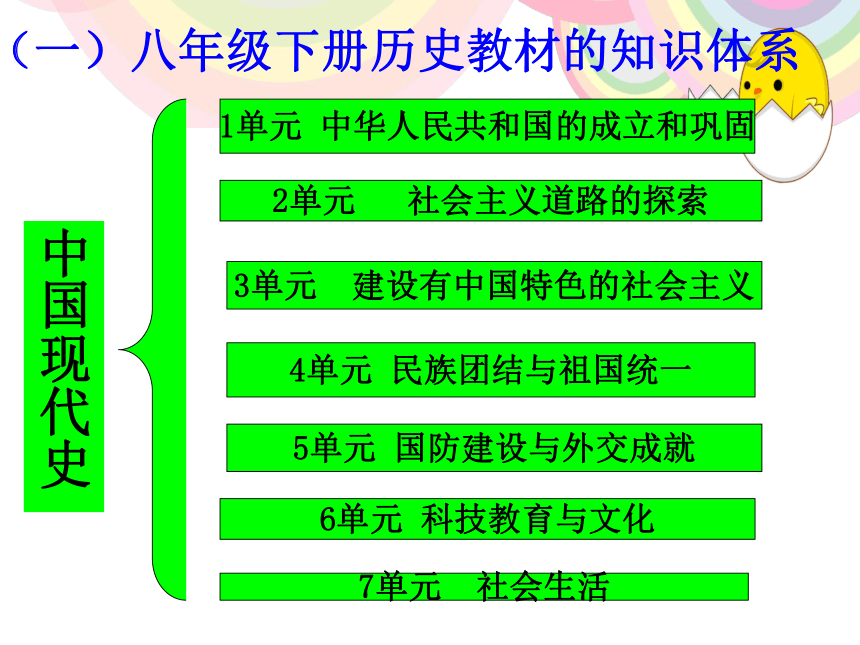 （一）八年级下册历史教材的知识体系

中国现代史

1单元 中华人民共和国的成立和巩固

2单元 社会主义道路的探索

3单元 建设有中国特色的社会主义

4单元 民族团结与祖国统一

5单元 国防建设与外交成就

6单元 科技教育与文化

7单元 社会生活